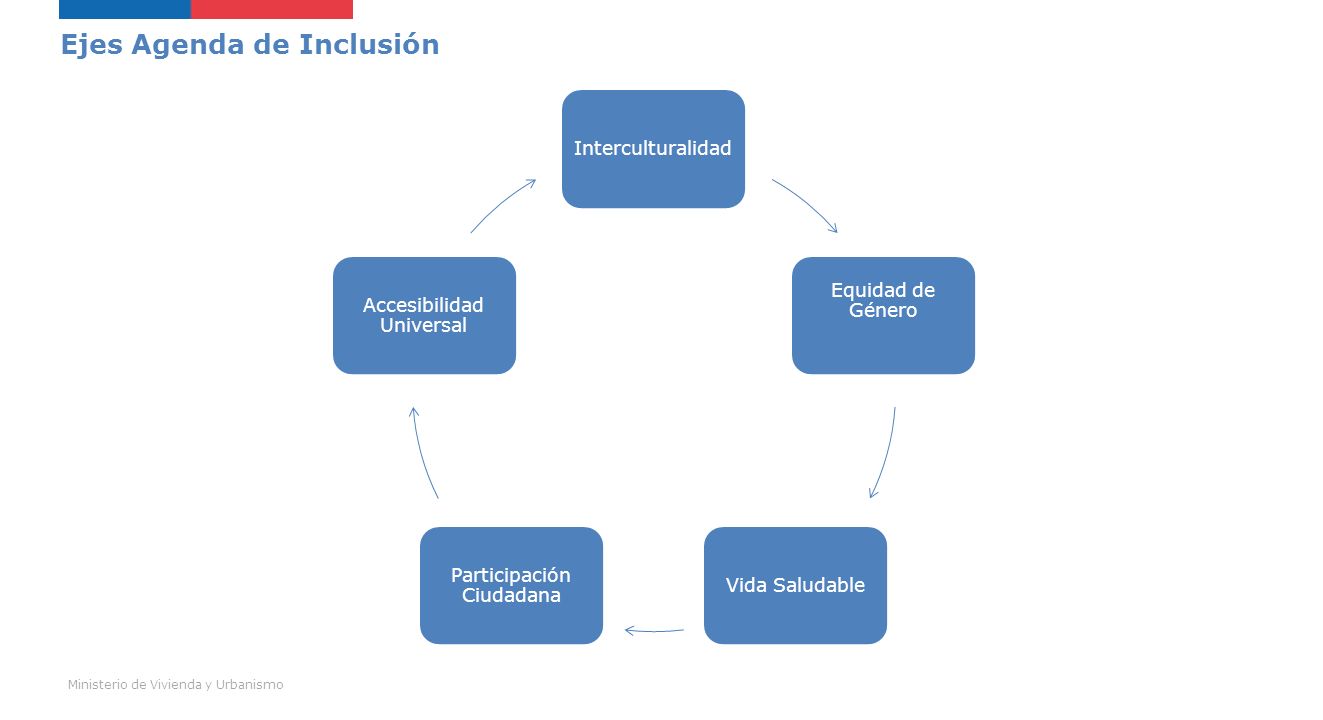 Ejes Agenda de Inclusión

Interculturalidad

Equidad de Género

Vida Saludable

Participación Ciudadana

Accesibilidad Universal

Ministerio de Vivienda y Urbanismo